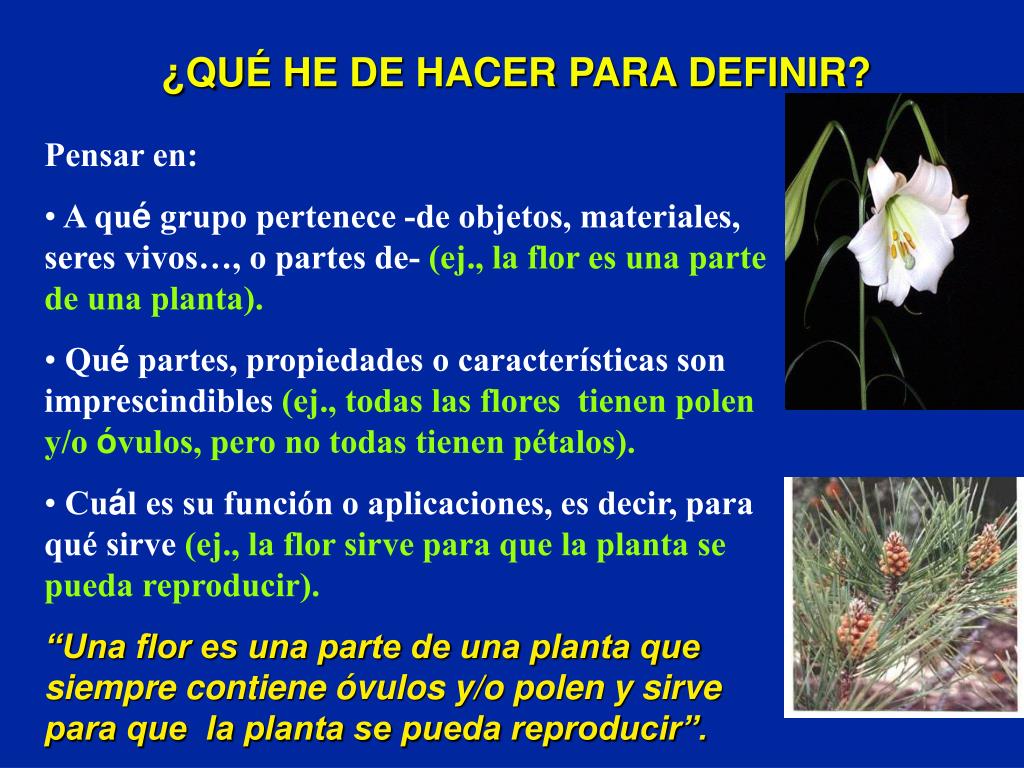 ¿QUÉ HE DE HACER PARA DEFINIR?

Pensar en:

• A qué grupo pertenece -de objetos, materiales, seres vivos…, o partes de- (ej., la flor es una parte de una planta).

• Qué partes, propiedades o características son imprescindibles (ej., todas las flores tienen polen y/o óvulos, pero no todas tienen pétalos).

• Cuál es su función o aplicaciones, es decir, para qué sirve (ej., la flor sirve para que la planta se pueda reproducir).

“Una flor es una parte de una planta que siempre contiene óvulos y/o polen y sirve para que la planta se pueda reproducir”.